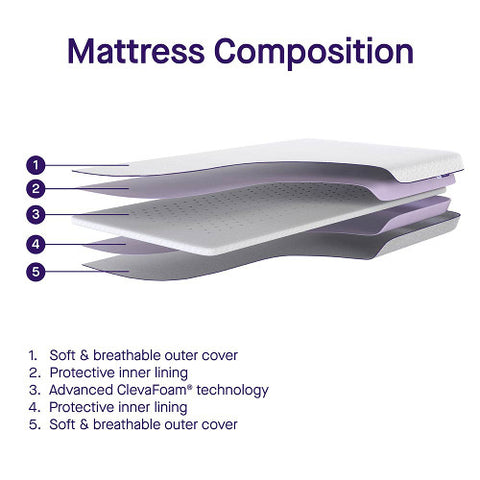 Mattress Composition

1
2
3
4
5

1. Soft & breathable outer cover
2. Protective inner lining
3. Advanced ClevaFoam® technology
4. Protective inner lining
5. Soft & breathable outer cover